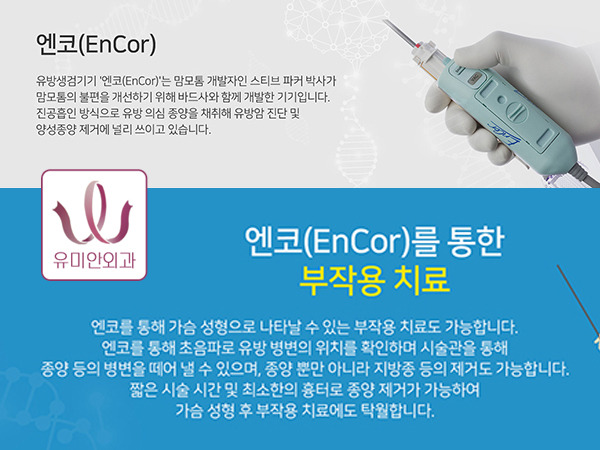 엔코(EnCor)

유방생검기기 '엔코(EnCor)'는 맘모톰 개발자인 스티브 파커 박사가 맘모톰의 불편을 개선하기 위해 바드사와 함께 개발한 기기입니다. 진공흡인 방식으로 유방 의심 종양을 채취해 유방암 진단 및 양성종양 제거에 널리 쓰이고 있습니다.

EnCor

유미안외과

엔코(EnCor)를 통한
부작용 치료

엔코를 통해 가슴 성형으로 나타날 수 있는 부작용 치료도 가능합니다. 엔코를 통해 초음파로 유방 병변의 위치를 확인하며 시술관을 통해 종양 등의 병변을 떼어 낼 수 있으며, 종양 뿐만 아니라 지방종 등의 제거도 가능합니다. 짧은 시술 시간 및 최소한의 흉터로 종양 제거가 가능하여 가슴 성형 후 부작용 치료에도 탁월합니다.